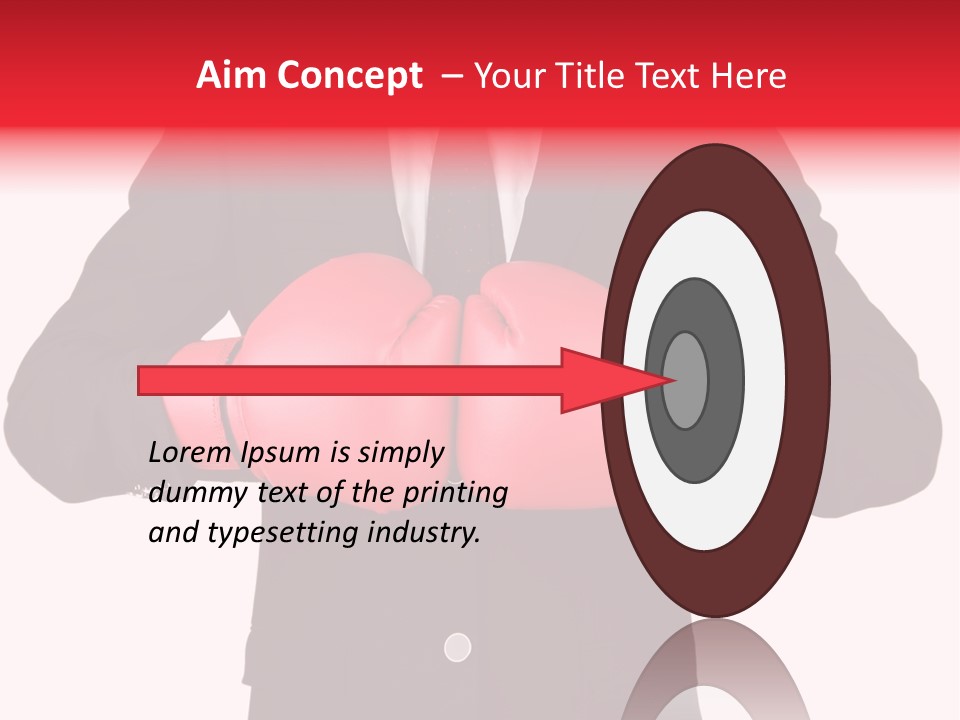 Aim Concept – Your Title Text Here

Lorem Ipsum is simply dummy text of the printing and typesetting industry.